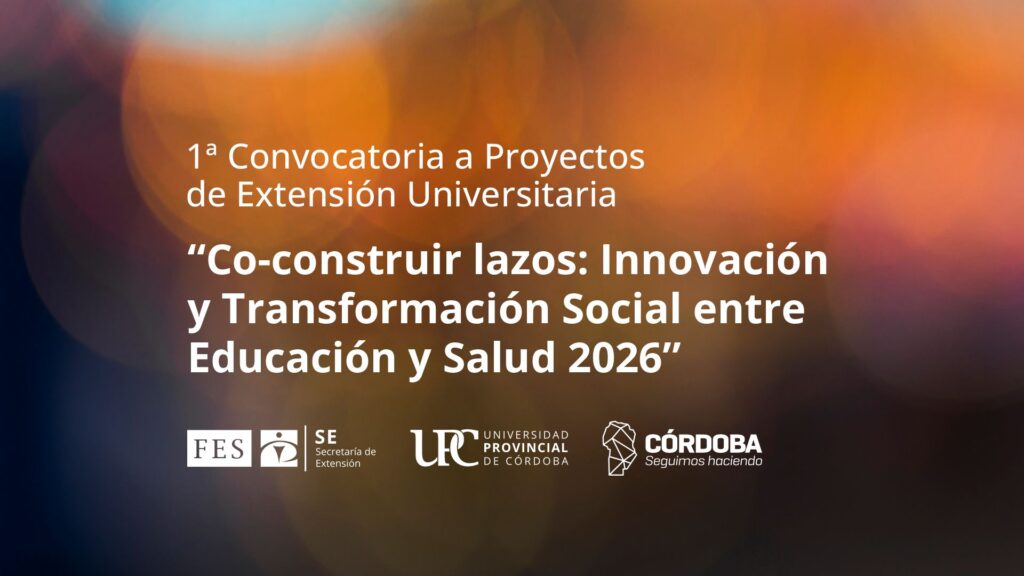 1ª Convocatoria a Proyectos de Extensión Universitaria

“Co-construir lazos: Innovación y Transformación Social entre Educación y Salud 2026”

FES

SE
Secretaría de Extensión

UPC UNIVERSIDAD PROVINCIAL DE CÓRDOBA

CÓRDOBA
Seguimos haciendo